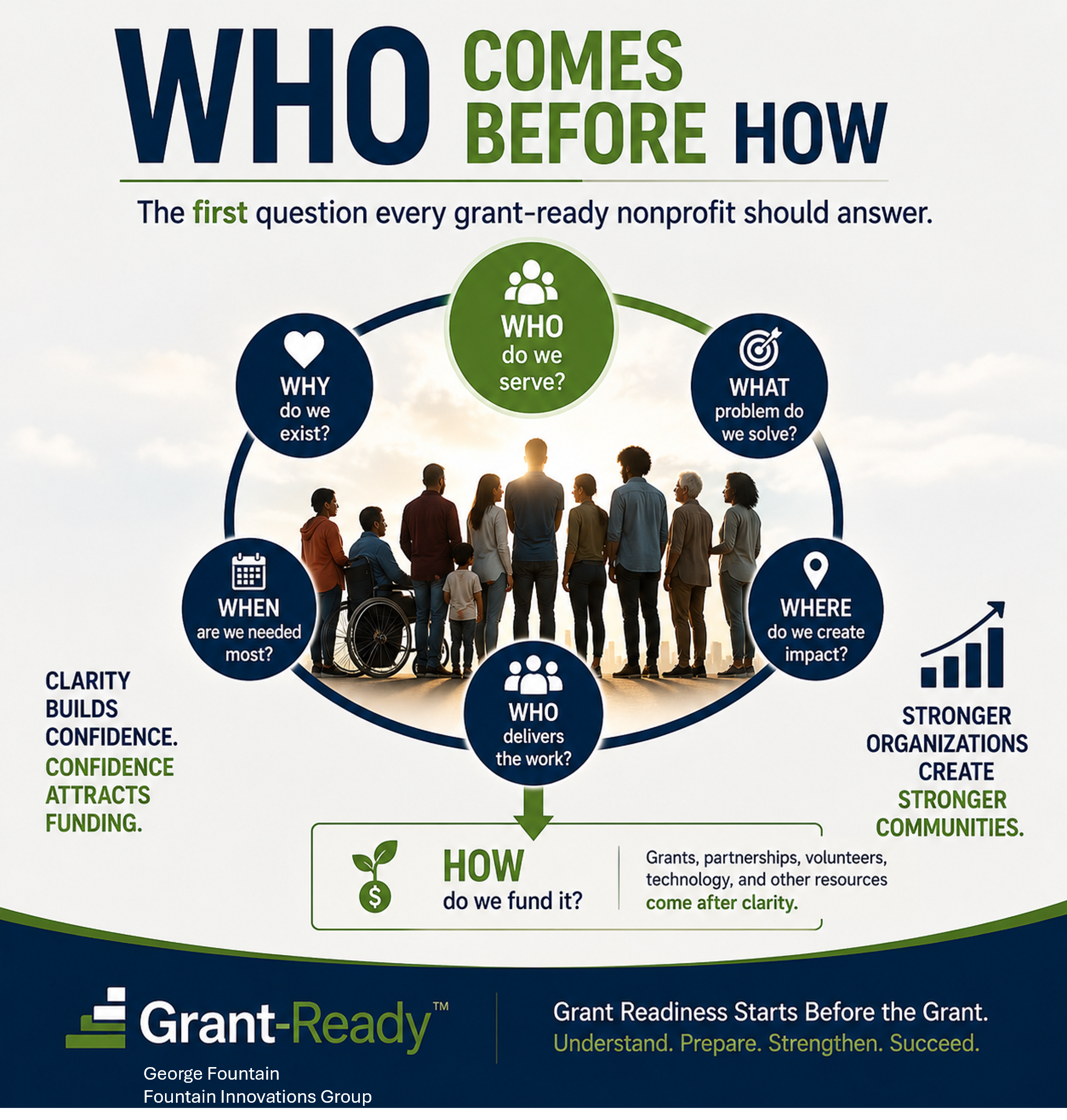 WHO COMES BEFORE HOW

The first question every grant-ready nonprofit should answer.

WHO do we serve?

WHY do we exist?

WHAT problem do we solve?

WHEN are we needed most?

WHERE do we create impact?

WHO delivers the work?

CLARITY BUILDS CONFIDENCE. CONFIDENCE ATTRACTS FUNDING.

STRONGER ORGANIZATIONS CREATE STRONGER COMMUNITIES.

HOW do we fund it?

Grants, partnerships, volunteers, technology, and other resources come after clarity.

Grant-Ready™

George Fountain
Fountain Innovations Group

Grant Readiness Starts Before the Grant.
Understand. Prepare. Strengthen. Succeed.